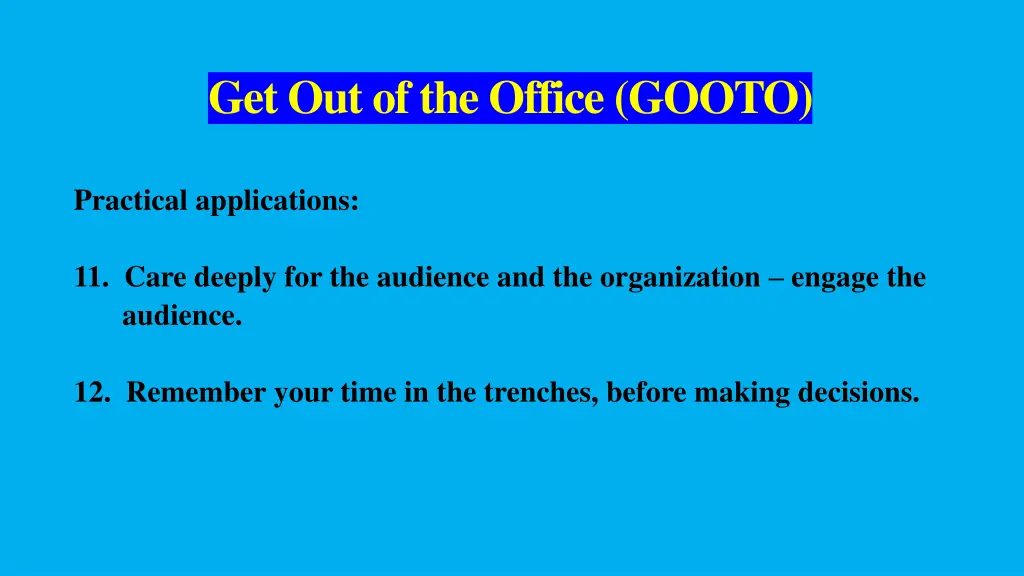 Get Out of the Office (GOOTO)

Practical applications:

11. Care deeply for the audience and the organization – engage the audience.

12. Remember your time in the trenches, before making decisions.